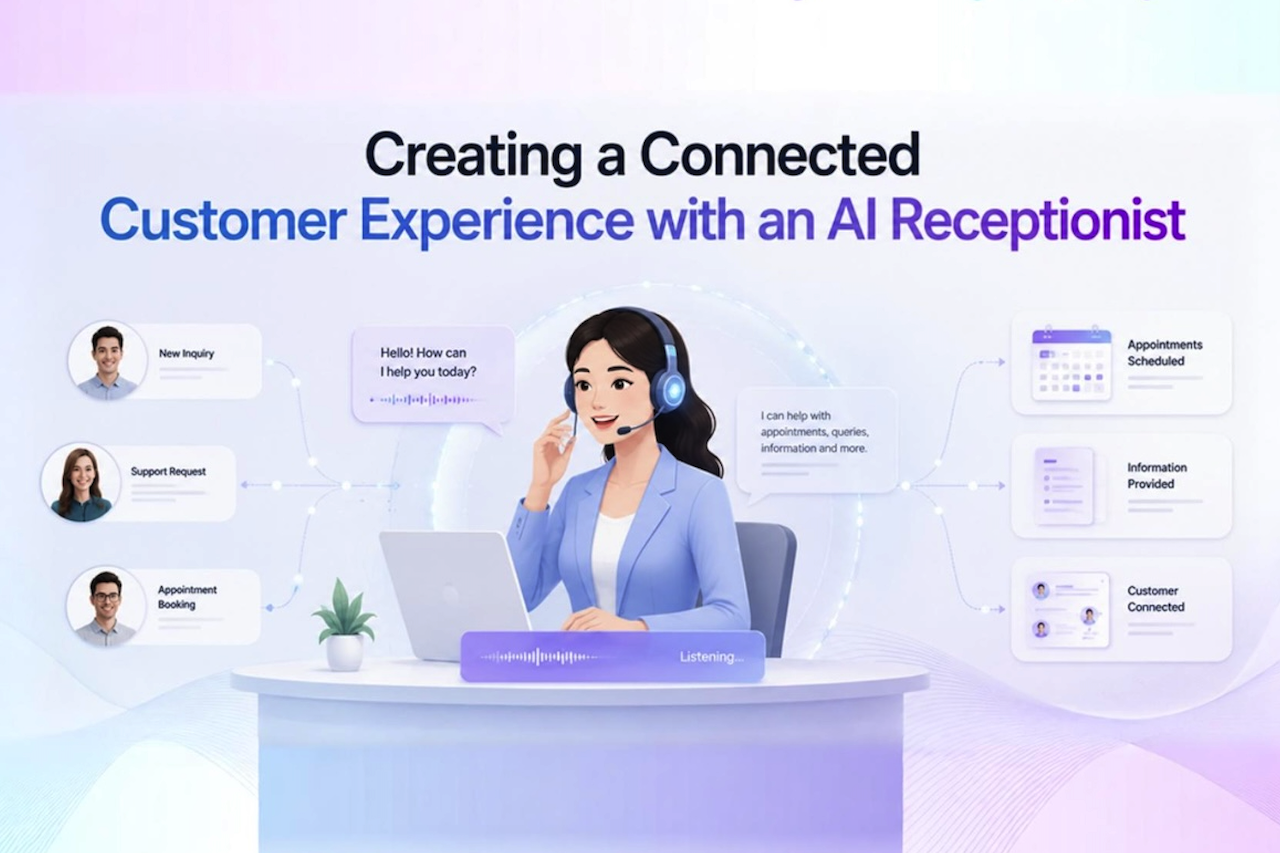 Creating a Connected
Customer Experience with an AI Receptionist

New Inquiry

Support Request

Appointment Booking

Hello! How can I help you today?

I can help with appointments, queries, information and more.

Listening...

Appointments Scheduled

Information Provided

Customer Connected